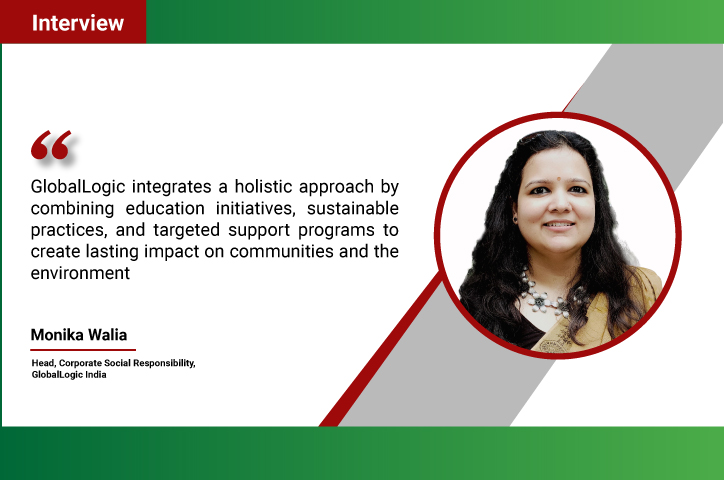 Interview

“

GlobalLogic integrates a holistic approach by combining education initiatives, sustainable practices, and targeted support programs to create lasting impact on communities and the environment

Monika Walia

Head, Corporate Social Responsibility, GlobalLogic India